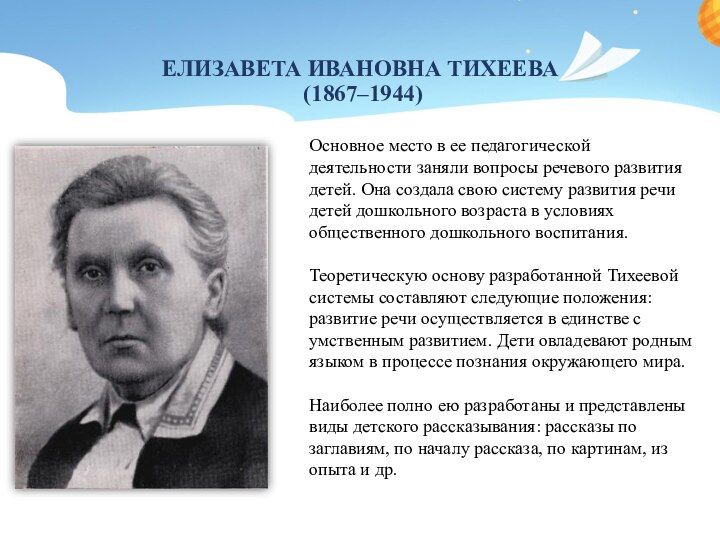 ЕЛИЗАВЕТА ИВАНОВНА ТИХЕЕВА
(1867–1944)

Основное место в ее педагогической деятельности заняли вопросы речевого развития детей. Она создала свою систему развития речи детей дошкольного возраста в условиях общественного дошкольного воспитания.

Теоретическую основу разработанной Тихеевой системы составляют следующие положения: развитие речи осуществляется в единстве с умственным развитием. Дети овладевают родным языком в процессе познания окружающего мира.

Наиболее полно ею разработаны и представлены виды детского рассказывания: рассказы по заглавиям, по началу рассказа, по картинам, из опыта и др.